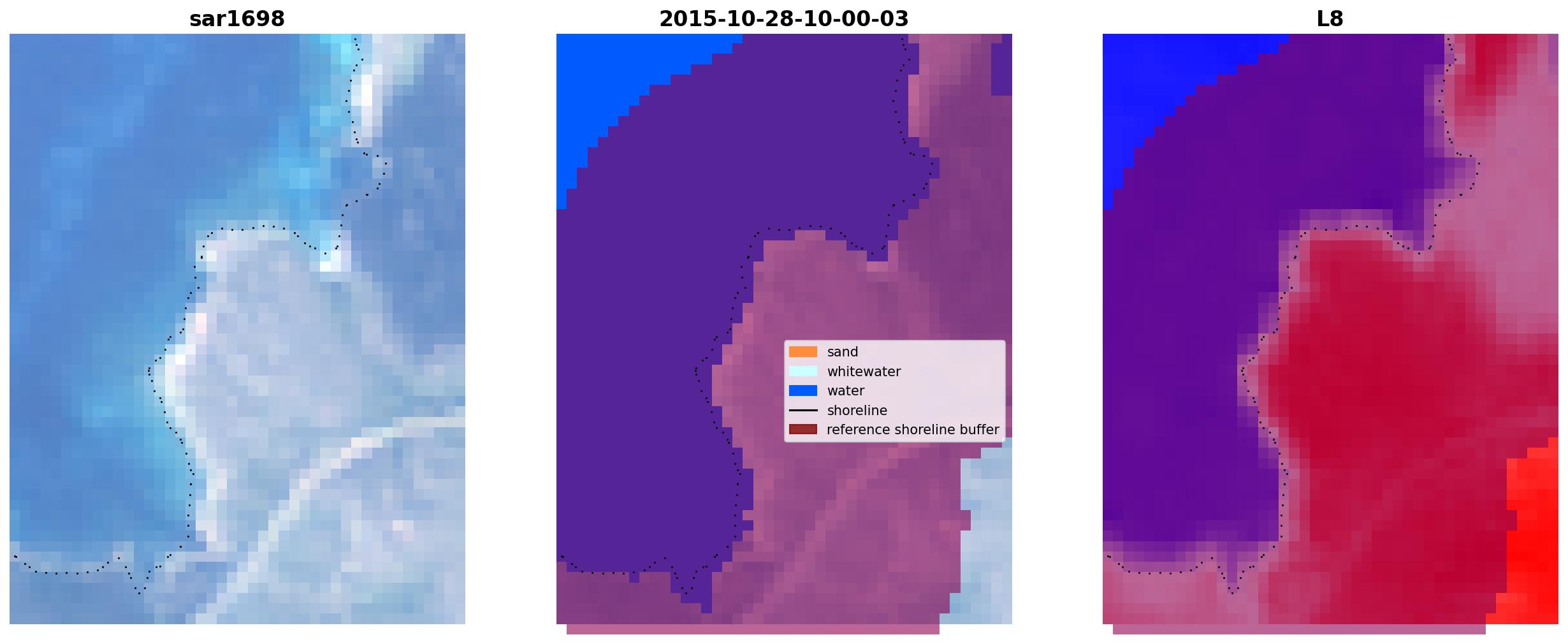 sar1698

2015-10-28-10-00-03

sand
whitewater
water
shoreline
reference shoreline buffer

L8